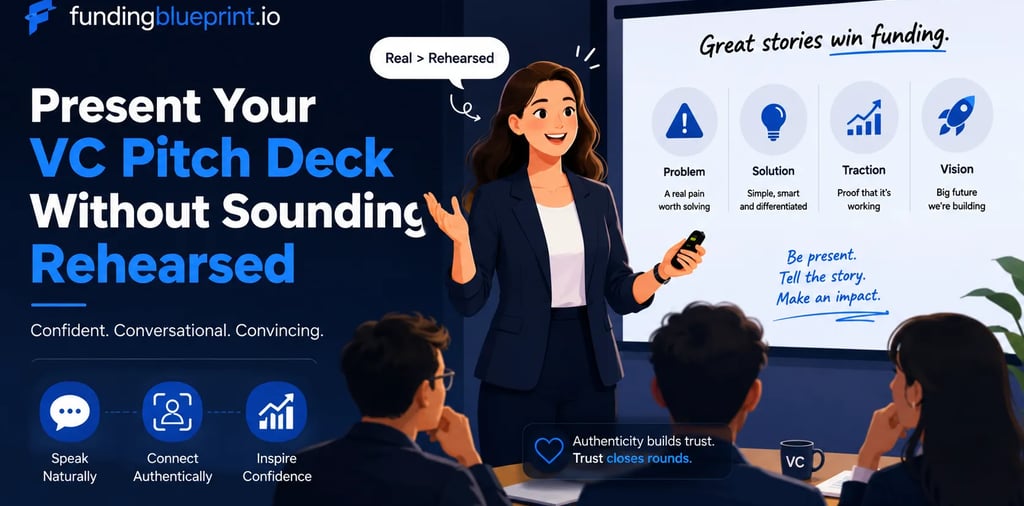 fundingblueprint.io

Present Your VC Pitch Deck Without Sounding Rehearsed

Confident. Conversational. Convincing.

Speak Naturally

Connect Authentically

Inspire Confidence

Real > Rehearsed

Great stories win funding.

Problem
A real pain worth solving

Solution
Simple, smart and differentiated

Traction
Proof that it's working

Vision
Big future we're building

Be present.
Tell the story.
Make an impact.

Authenticity builds trust.
Trust closes rounds.

VC